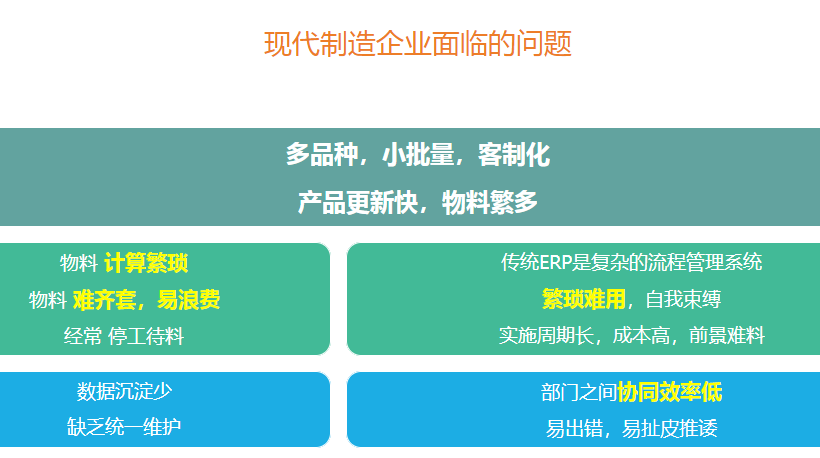 现代制造企业面临的问题

多品种，小批量，客制化

产品更新快，物料繁多

物料 计算繁琐

物料 难齐套，易浪费

经常 停工待料

传统ERP是复杂的流程管理系统

繁琐难用，自我束缚

实施周期长，成本高，前景难料

数据沉淀少

缺乏统一维护

部门之间协同效率低

易出错，易扯皮推诿